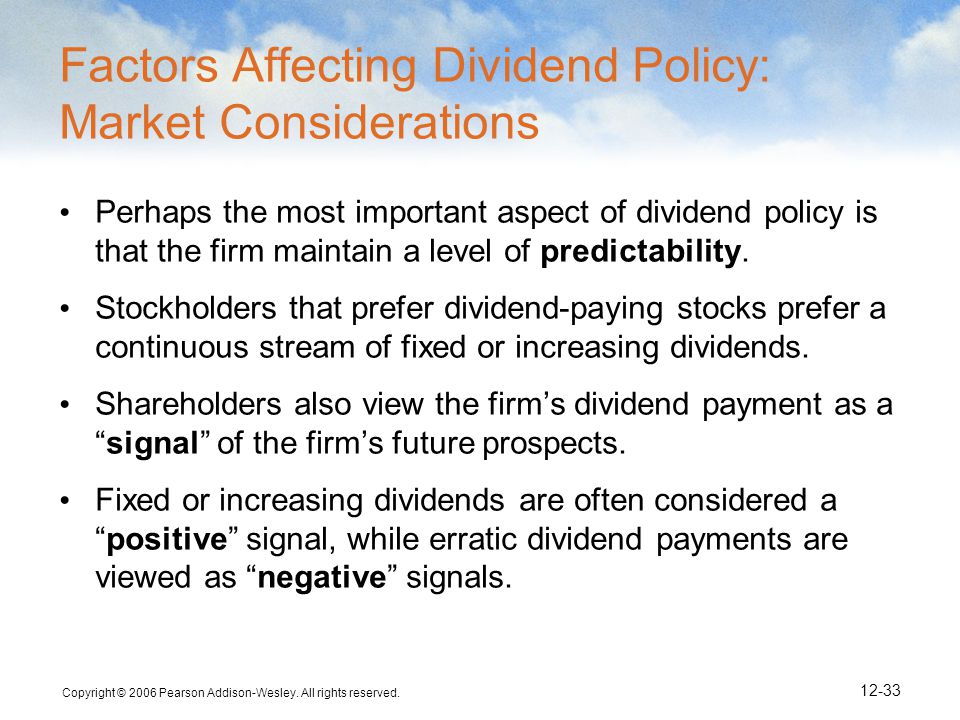 Factors Affecting Dividend Policy: Market Considerations

• Perhaps the most important aspect of dividend policy is that the firm maintain a level of predictability.

• Stockholders that prefer dividend-paying stocks prefer a continuous stream of fixed or increasing dividends.

• Shareholders also view the firm's dividend payment as a "signal" of the firm's future prospects.

• Fixed or increasing dividends are often considered a "positive" signal, while erratic dividend payments are viewed as "negative" signals.

Copyright © 2006 Pearson Addison-Wesley. All rights reserved.

12-33